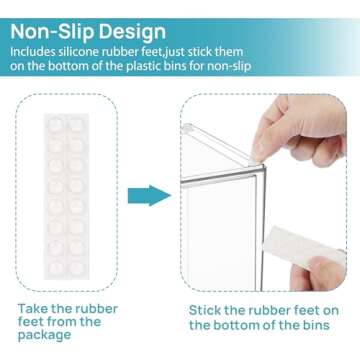 Non-Slip Design
Includes silicone rubber feet,just stick them on the bottom of the plastic bins for non-slip

Take the rubber feet from the package

Stick the rubber feet on the bottom of the bins